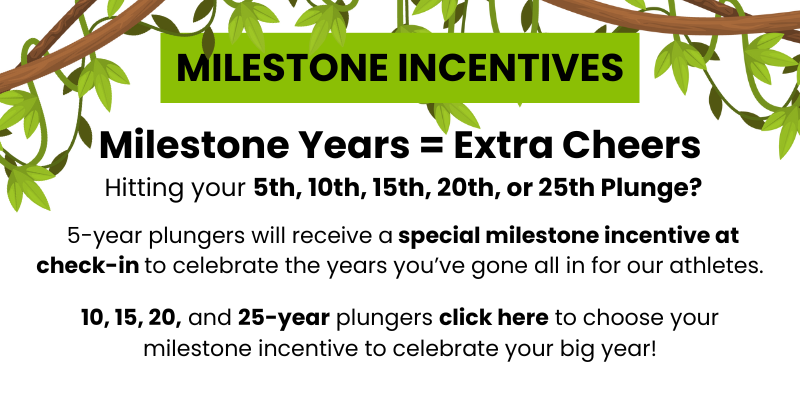 MILESTONE INCENTIVES

Milestone Years = Extra Cheers

Hitting your 5th, 10th, 15th, 20th, or 25th Plunge?

5-year plungers will receive a special milestone incentive at check-in to celebrate the years you've gone all in for our athletes.

10, 15, 20, and 25-year plungers click here to choose your milestone incentive to celebrate your big year!